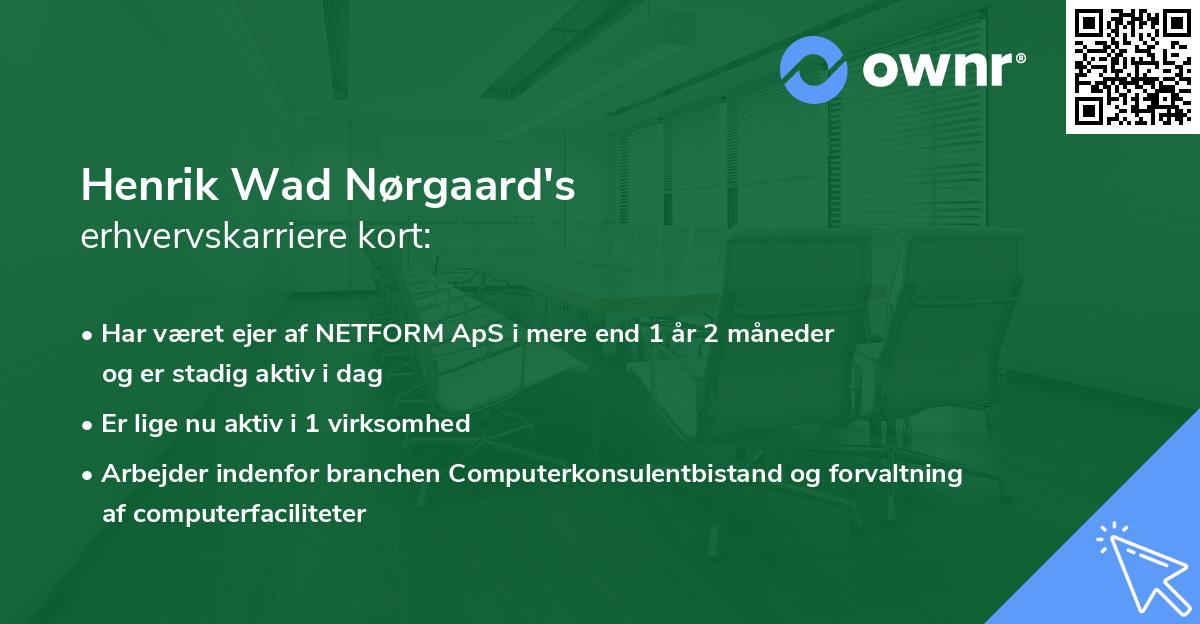 ownr®

Henrik Wad Nørgaard's
erhvervskarriere kort:

• Har været ejer af NETFORM ApS i mere end 1 år 2 måneder og er stadig aktiv i dag

• Er lige nu aktiv i 1 virksomhed

• Arbejder indenfor branchen Computerkonsulentbistand og forvaltning af computerfaciliteter